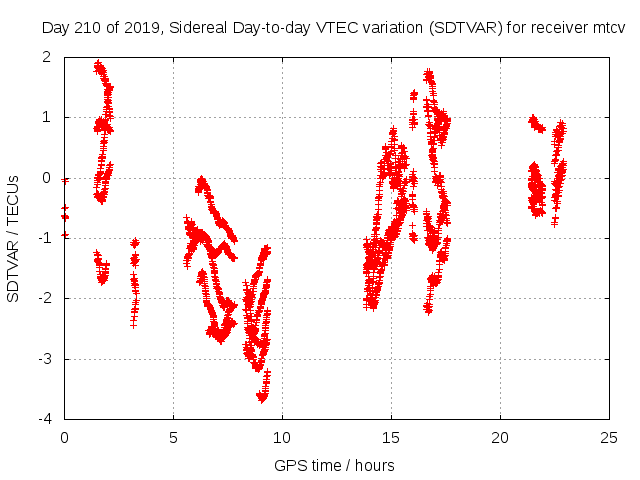 Day 210 of 2019, Sidereal Day-to-day VTEC variation (SDTVAR) for receiver mtcv

SDTVAR / TECUs

2
1
0
-1
-2
-3
-4

0
5
10
15
20
25

GPS time / hours